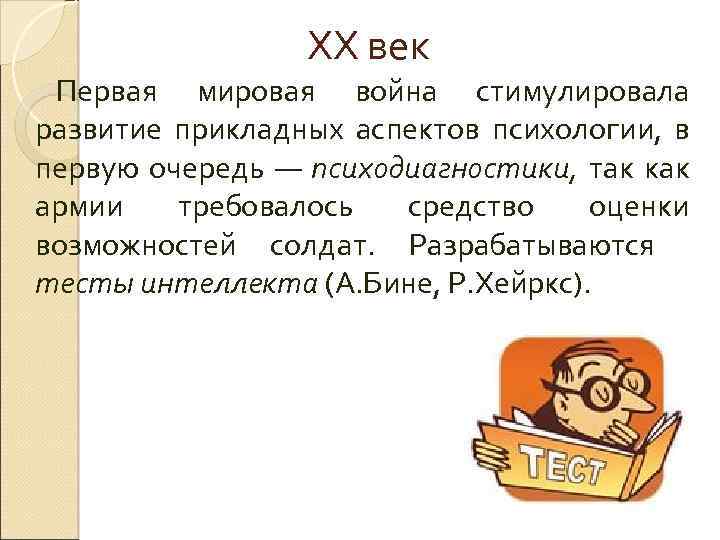 XX век

Первая мировая война стимулировала развитие прикладных аспектов психологии, в первую очередь — психодиагностики, так как армии требовалось средство оценки возможностей солдат. Разрабатываются тесты интеллекта (А.Бине, Р.Хейркс).

ТЕСТ